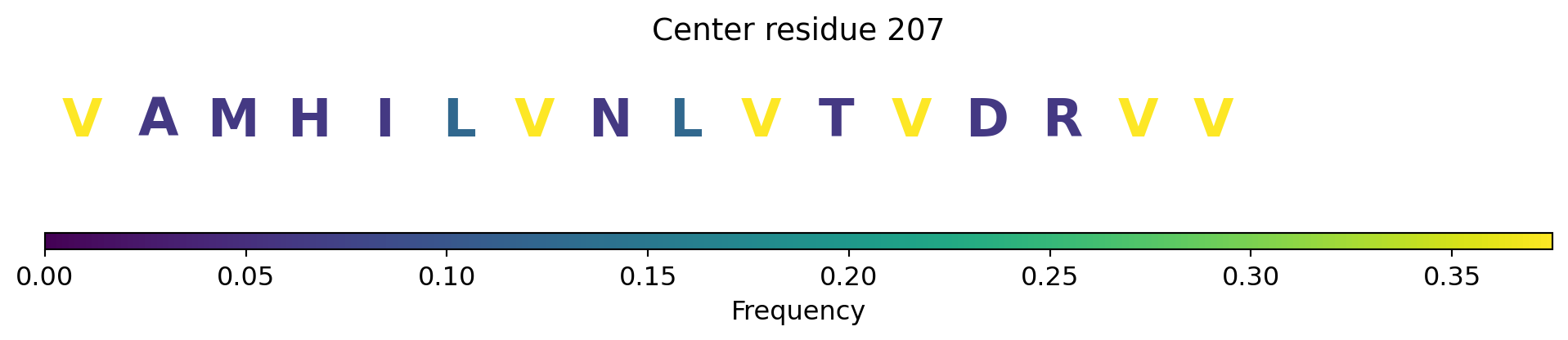 Center residue 207

V A M H I L V N L V T V D R V V

0.00 0.05 0.10 0.15 0.20 0.25 0.30 0.35

Frequency